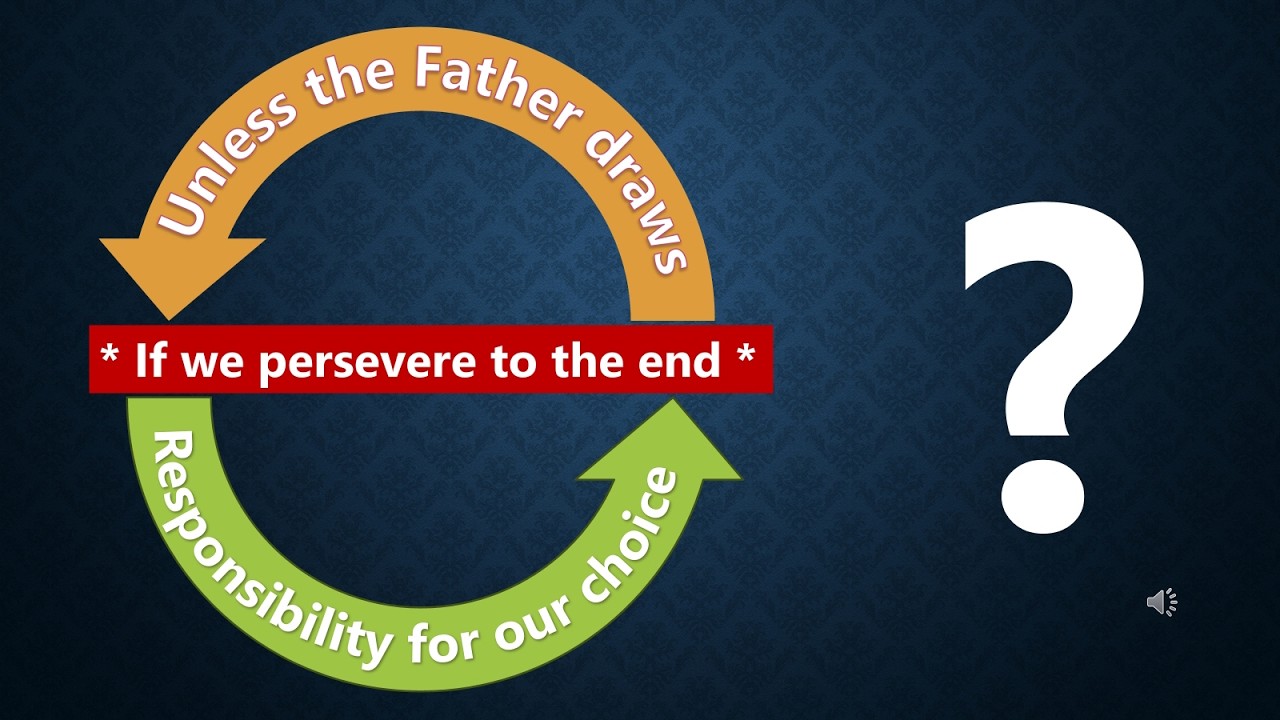 Unless the Father draws

* If we persevere to the end *

Responsibility for our choice

?